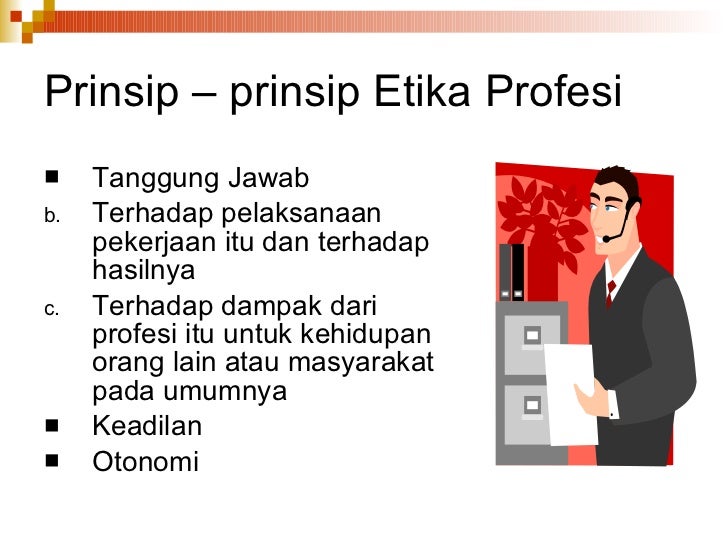 Prinsip – prinsip Etika Profesi

■ Tanggung Jawab
b. Terhadap pelaksanaan pekerjaan itu dan terhadap hasilnya
c. Terhadap dampak dari profesi itu untuk kehidupan orang lain atau masyarakat pada umumnya
■ Keadilan
■ Otonomi